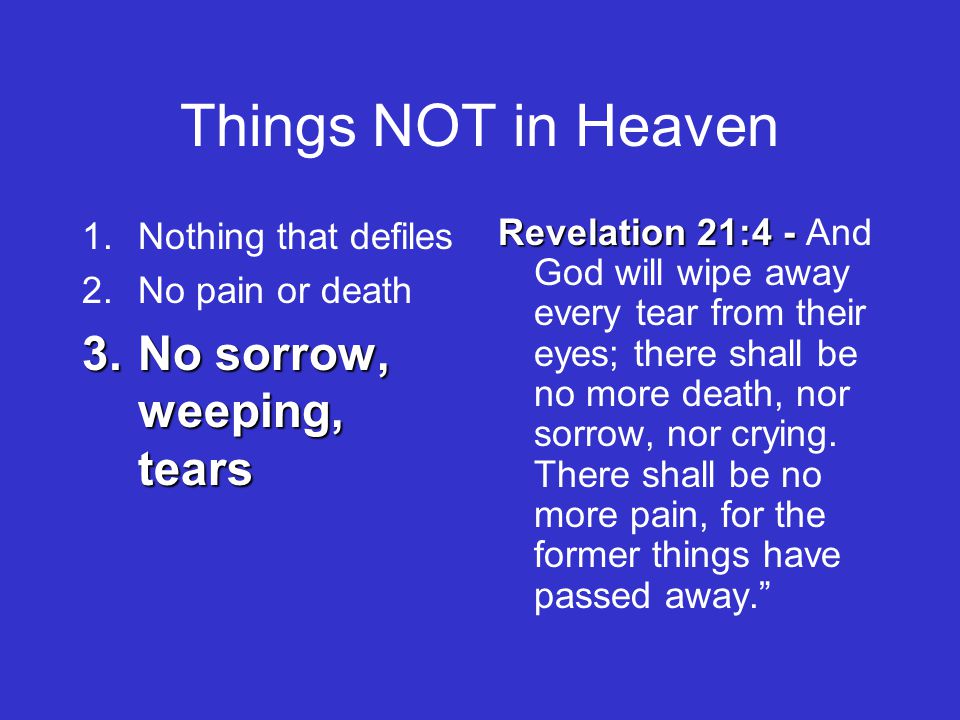 Things NOT in Heaven

1. Nothing that defiles
2. No pain or death
3. No sorrow, weeping, tears

Revelation 21:4 - And God will wipe away every tear from their eyes; there shall be no more death, nor sorrow, nor crying. There shall be no more pain, for the former things have passed away.”